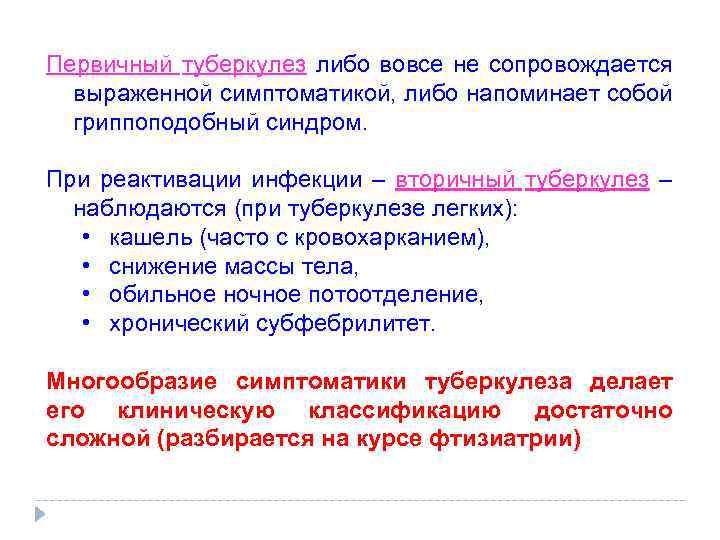 Первичный туберкулез либо вовсе не сопровождается выраженной симптоматикой, либо напоминает собой гриппоподобный синдром.

При реактивации инфекции – вторичный туберкулез – наблюдаются (при туберкулезе легких):
• кашель (часто с кровохарканием),
• снижение массы тела,
• обильное ночное потоотделение,
• хронический субфебрилитет.

Многообразие симптоматики туберкулеза делает его клиническую классификацию достаточно сложной (разбирается на курсе фтизиатрии)